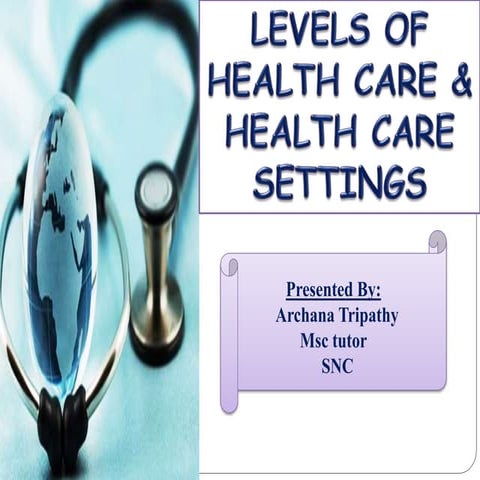 LEVELS OF HEALTH CARE & HEALTH CARE SETTINGS

Presented By:
Archana Tripathy
Msc tutor
SNC